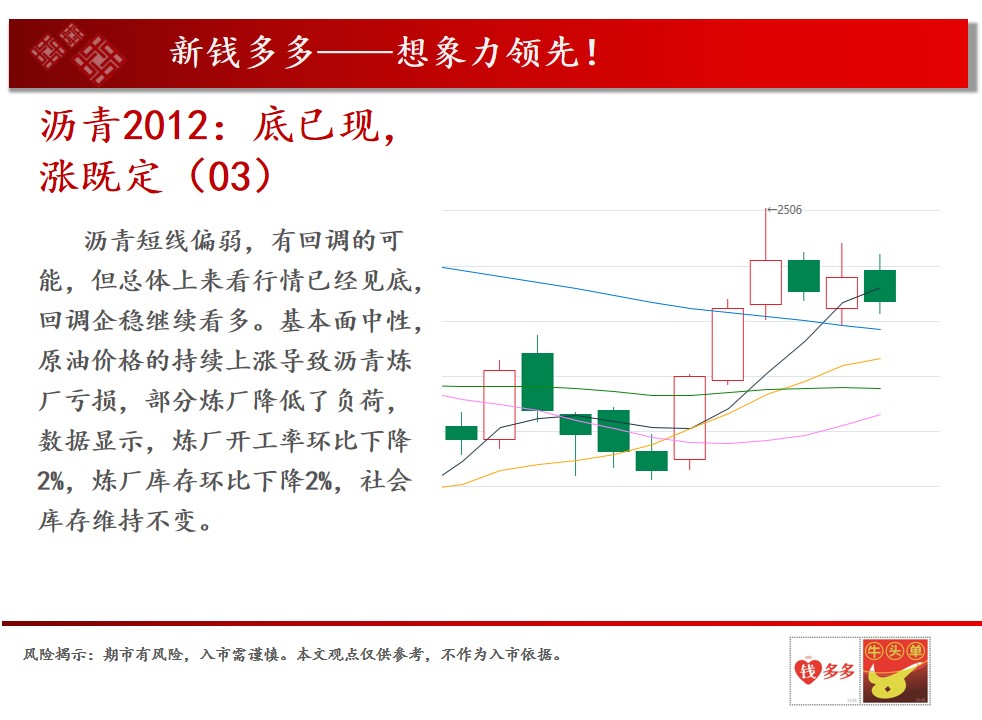 新钱多多——想象力领先！

沥青2012：底已现，涨既定（03）

沥青短线偏弱，有回调的可能，但总体上来看行情已经见底，回调企稳继续看多。基本面中性，原油价格的持续上涨导致沥青炼厂亏损，部分炼厂降低了负荷，数据显示，炼厂开工率环比下降2%，炼厂库存环比下降2%，社会库存维持不变。

←2506

风险揭示：期市有风险，入市需谨慎。本文观点仅供参考，不作为入市依据。

钱多多

牛头单